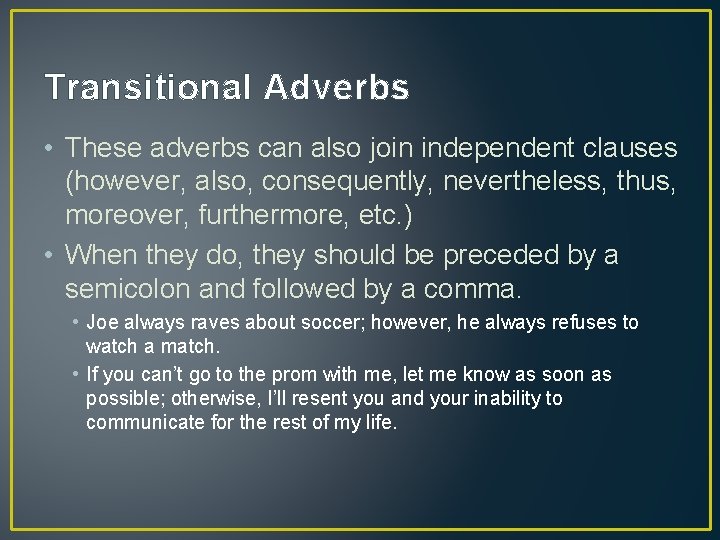 Transitional Adverbs

• These adverbs can also join independent clauses (however, also, consequently, nevertheless, thus, moreover, furthermore, etc.)

• When they do, they should be preceded by a semicolon and followed by a comma.

• Joe always raves about soccer; however, he always refuses to watch a match.

• If you can't go to the prom with me, let me know as soon as possible; otherwise, I'll resent you and your inability to communicate for the rest of my life.